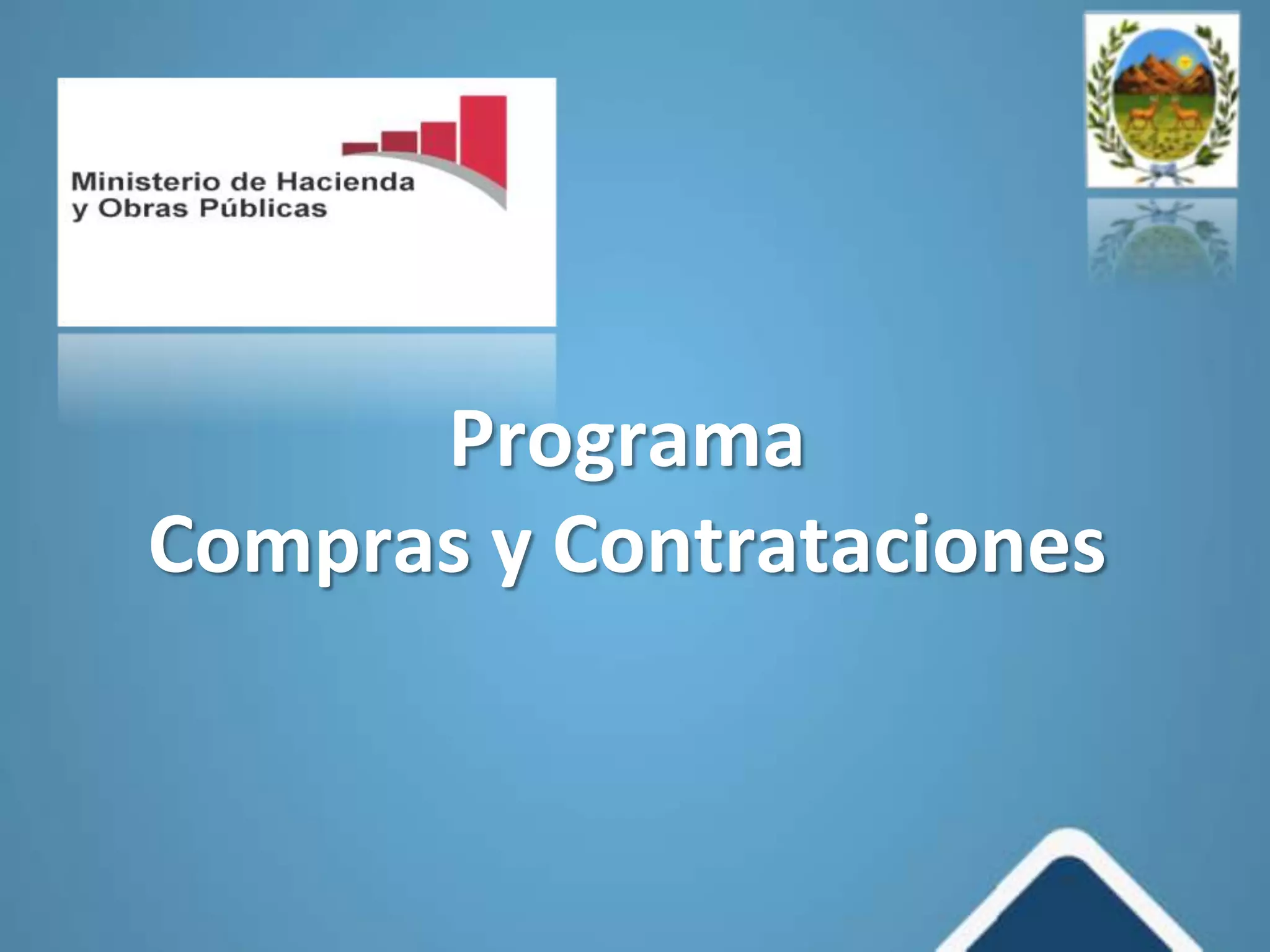 Ministerio de Hacienda y Obras Públicas

Programa
Compras y Contrataciones